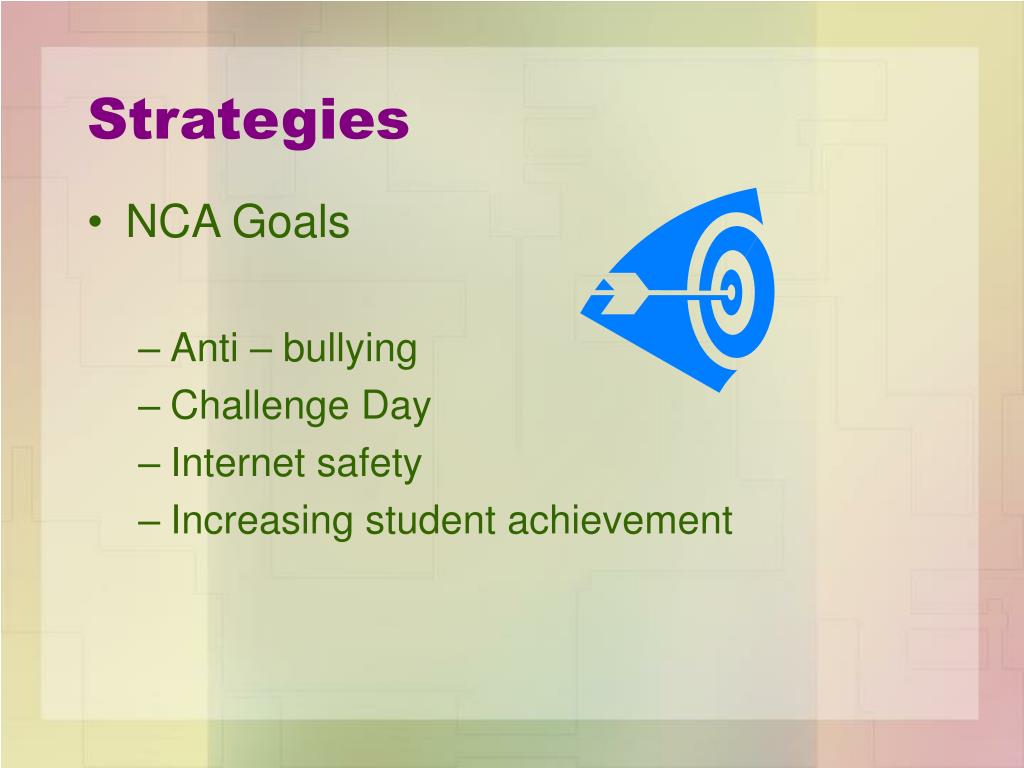 Strategies

• NCA Goals

– Anti – bullying
– Challenge Day
– Internet safety
– Increasing student achievement